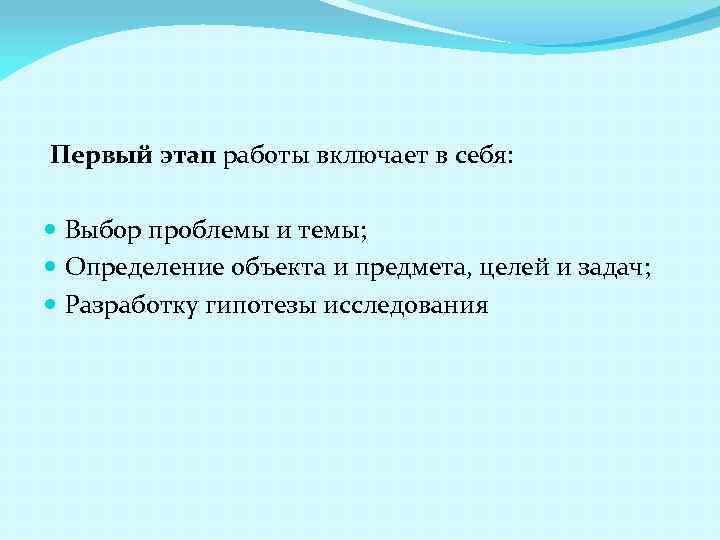 Первый этап работы включает в себя:

- Выбор проблемы и темы;
- Определение объекта и предмета, целей и задач;
- Разработку гипотезы исследования